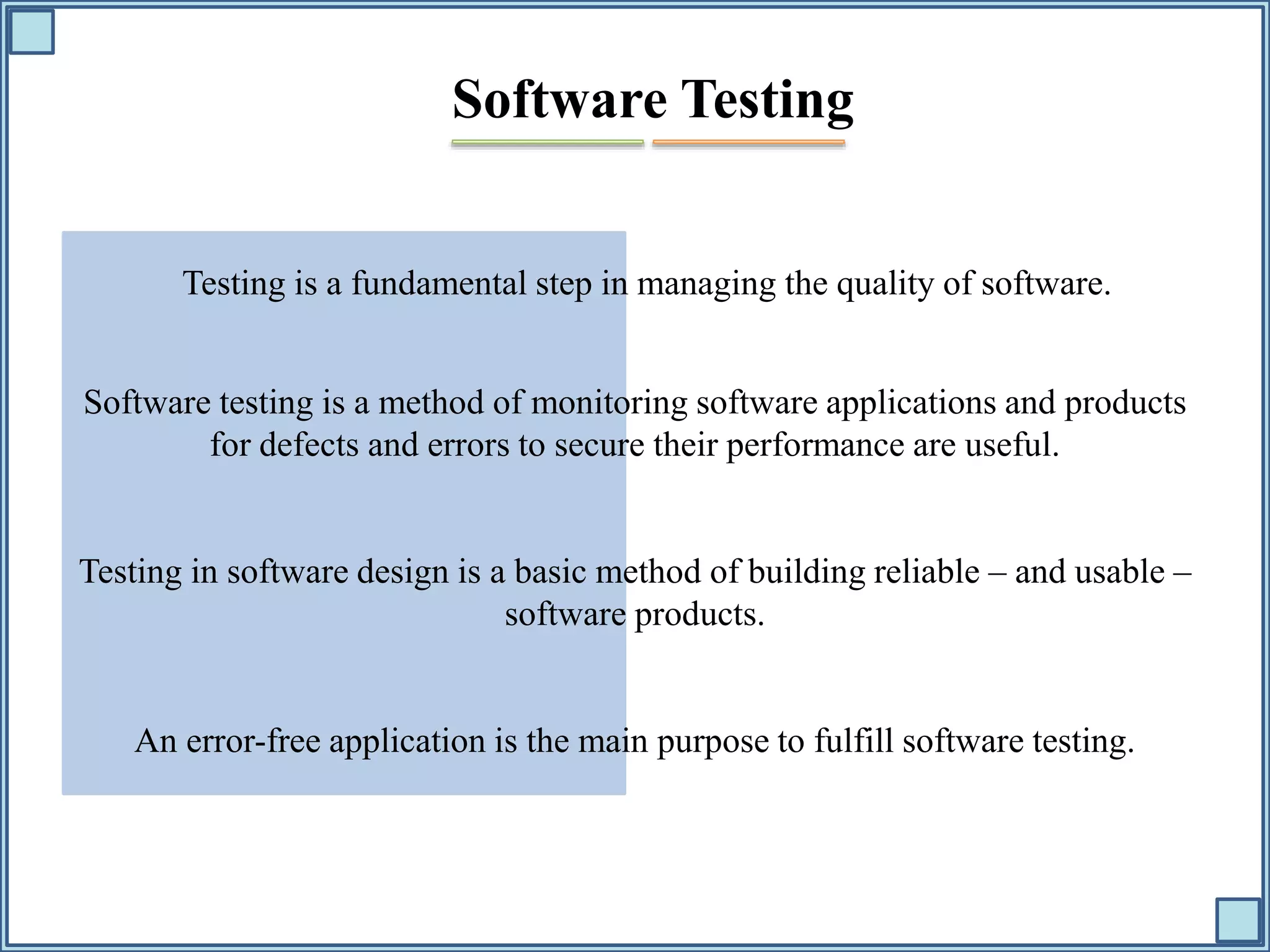 Software Testing

Testing is a fundamental step in managing the quality of software.

Software testing is a method of monitoring software applications and products for defects and errors to secure their performance are useful.

Testing in software design is a basic method of building reliable – and usable – software products.

An error-free application is the main purpose to fulfill software testing.